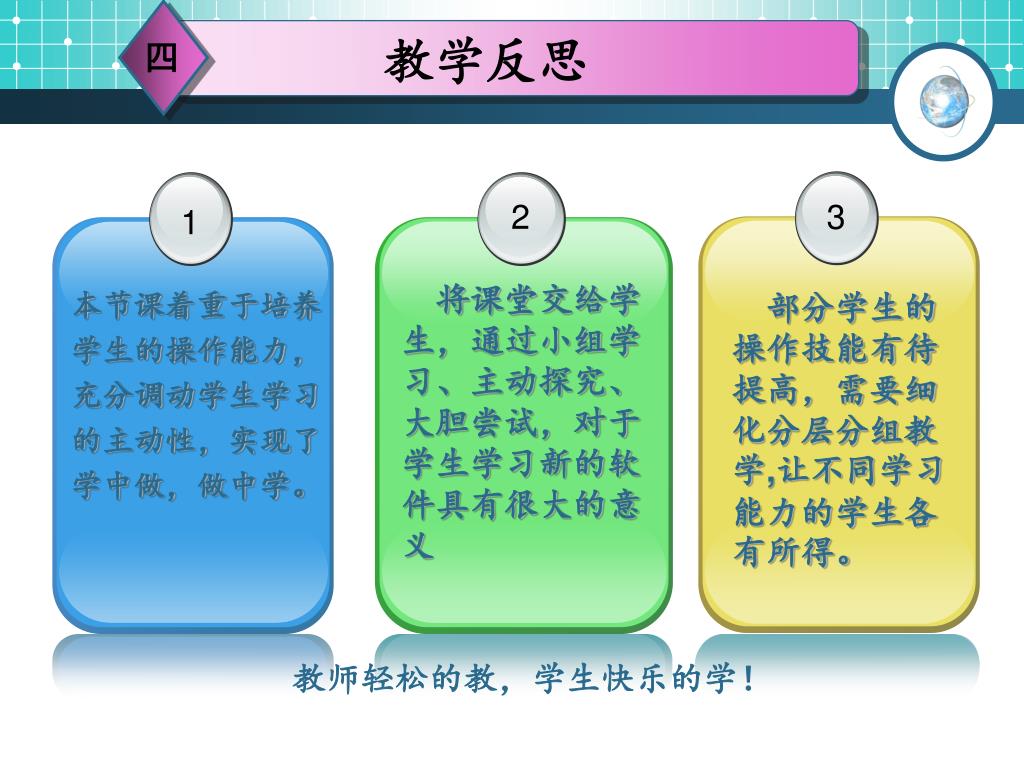 四

教学反思

1

本节课着重于培养学生的操作能力，充分调动学生学习的主动性，实现了学中做，做中学。

2

将课堂交给学生，通过小组学习、主动探究、大胆尝试，对于学生学习新的软件具有很大的意义

3

部分学生的操作技能有待提高，需要细化分层分组教学,让不同学习能力的学生各有所得。

教师轻松的教，学生快乐的学！